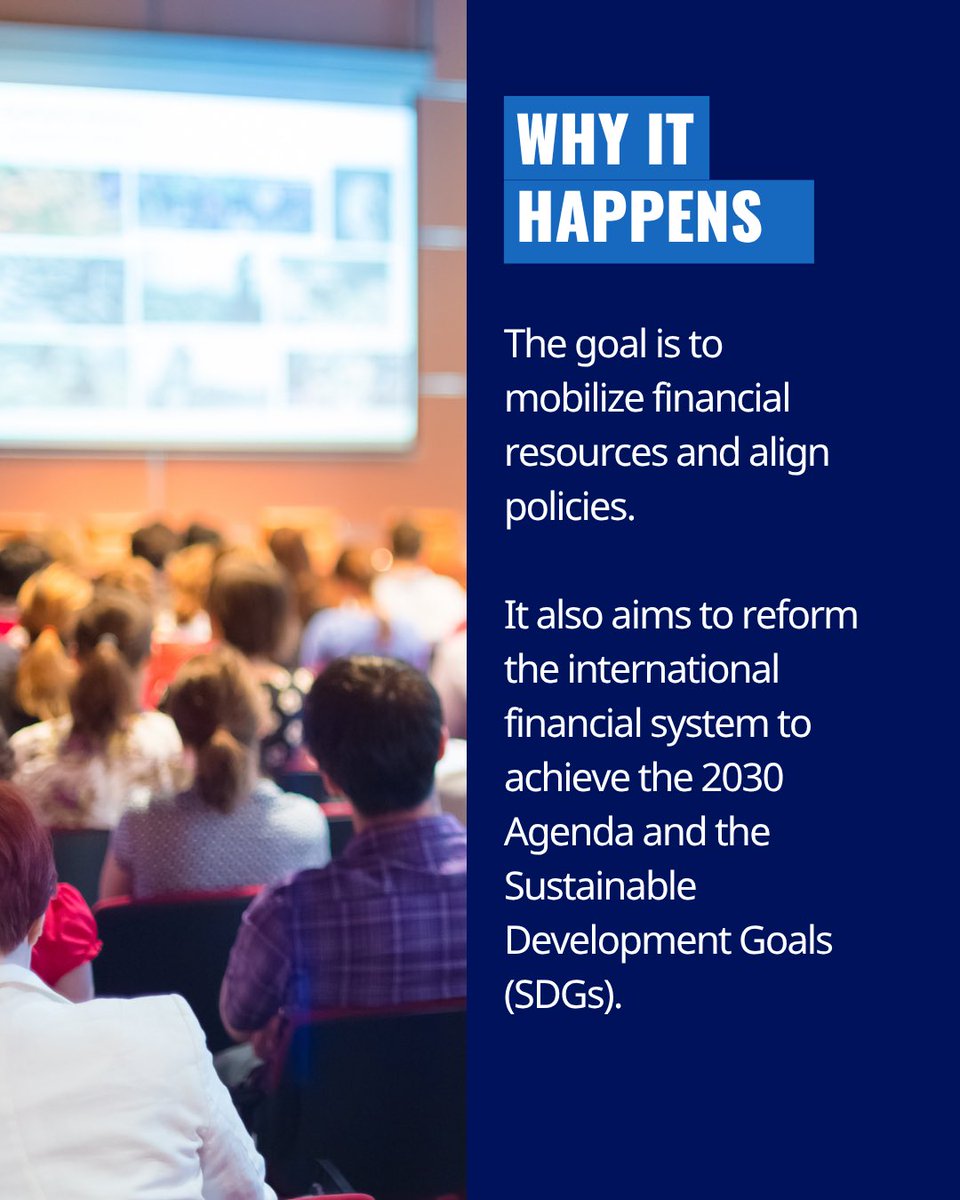 WHY IT HAPPENS

The goal is to mobilize financial resources and align policies.

It also aims to reform the international financial system to achieve the 2030 Agenda and the Sustainable Development Goals (SDGs).